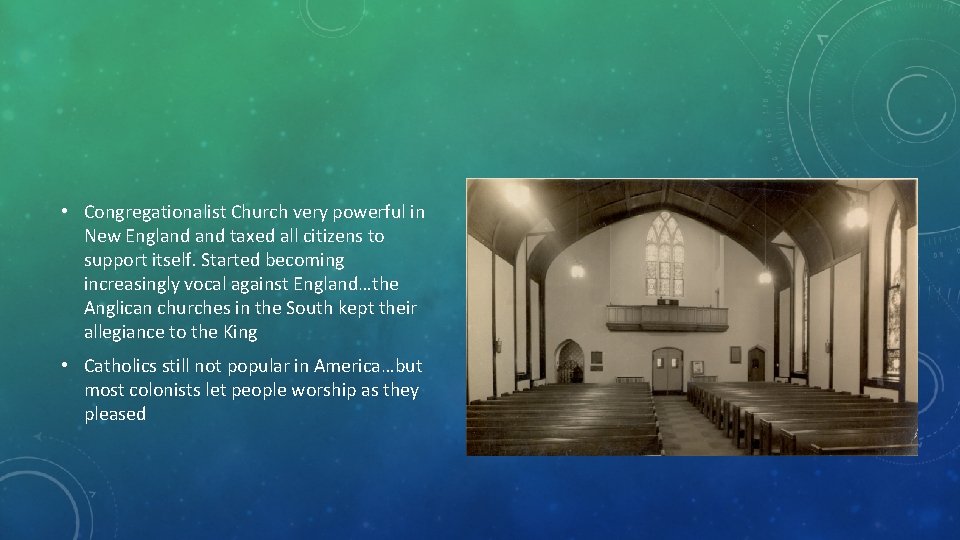 • Congregationalist Church very powerful in New England and taxed all citizens to support itself. Started becoming increasingly vocal against England…the Anglican churches in the South kept their allegiance to the King

• Catholics still not popular in America…but most colonists let people worship as they pleased